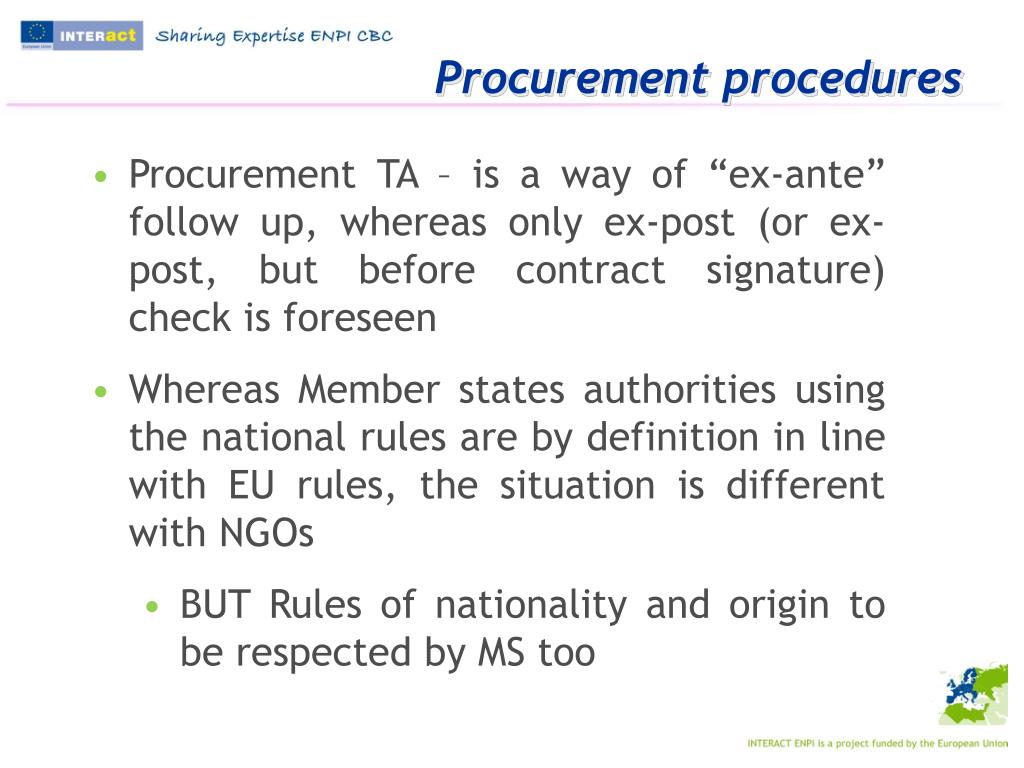 European Union INTERact Sharing Expertise ENPI CBC

Procurement procedures

• Procurement TA – is a way of “ex-ante” follow up, whereas only ex-post (or ex-post, but before contract signature) check is foreseen

• Whereas Member states authorities using the national rules are by definition in line with EU rules, the situation is different with NGOs

• BUT Rules of nationality and origin to be respected by MS too

INTERACT ENPI is a project funded by the European Union